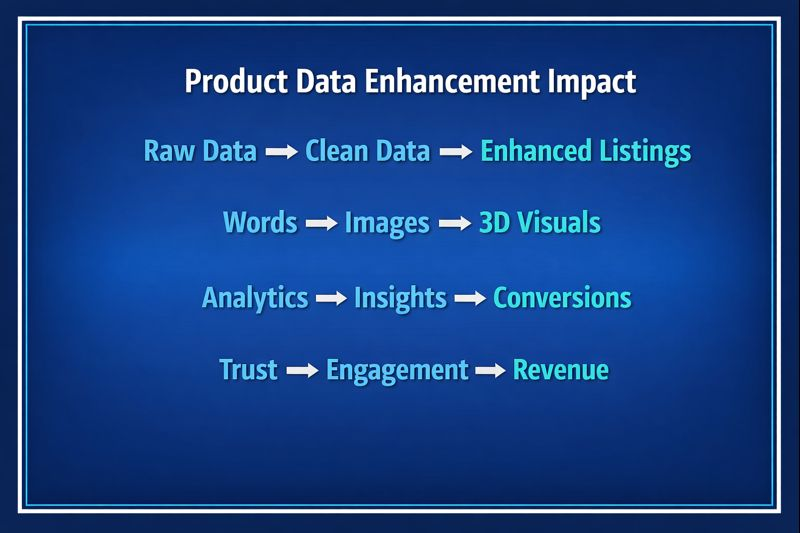 Product Data Enhancement Impact

Raw Data → Clean Data → Enhanced Listings

Words → Images → 3D Visuals

Analytics → Insights → Conversions

Trust → Engagement → Revenue